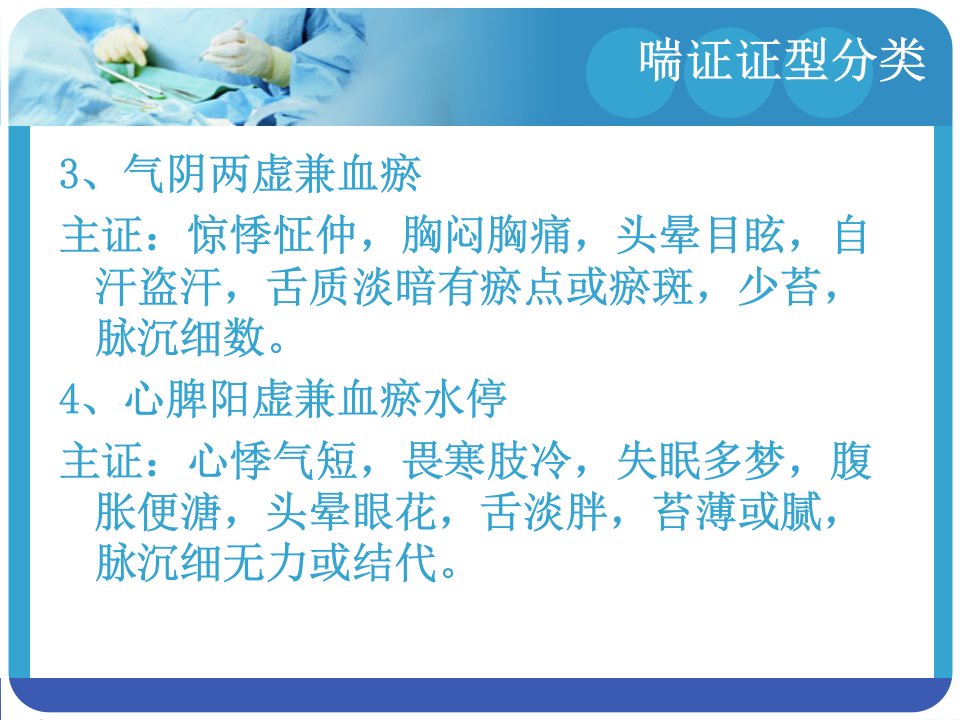 喘证证型分类

3、气阴两虚兼血瘀

主证：惊悸怔仲，胸闷胸痛，头晕目眩，自汗盗汗，舌质淡暗有瘀点或瘀斑，少苔，脉沉细数。

4、心脾阳虚兼血瘀水停

主证：心悸气短，畏寒肢冷，失眠多梦，腹胀便溏，头晕眼花，舌淡胖，苔薄或腻，脉沉细无力或结代。